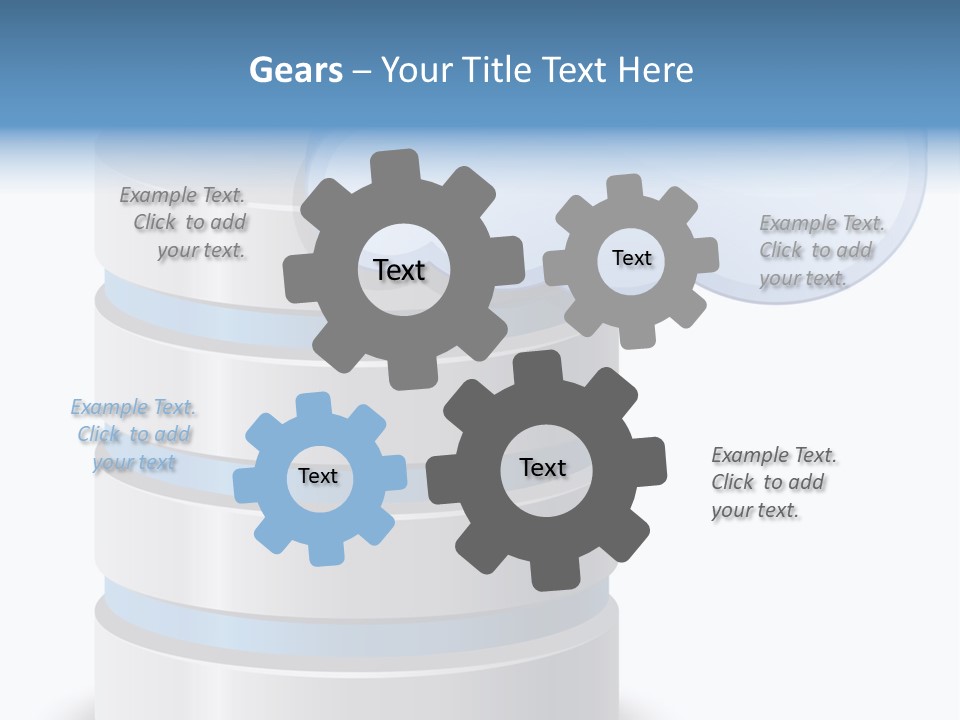 Gears – Your Title Text Here

Example Text. Click to add your text.

Text

Text

Example Text. Click to add your text.

Example Text. Click to add your text

Text

Text

Example Text. Click to add your text.